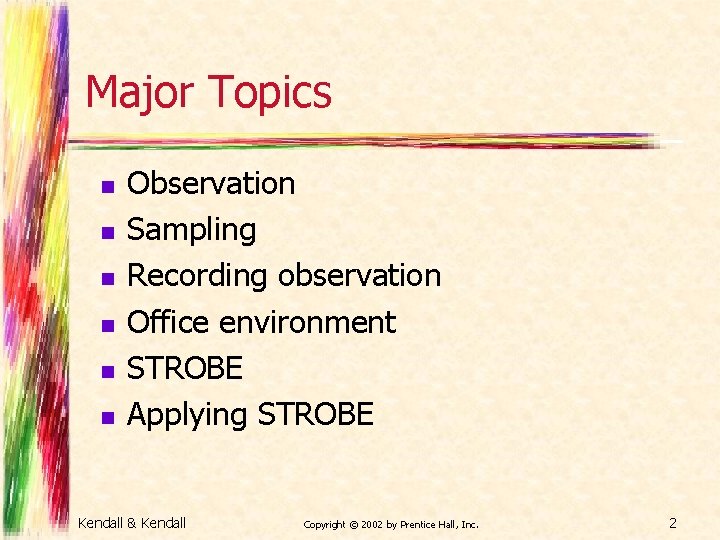 Major Topics

- Observation
- Sampling
- Recording observation
- Office environment
- STROBE
- Applying STROBE

Kendall & Kendall

Copyright © 2002 by Prentice Hall, Inc.

2